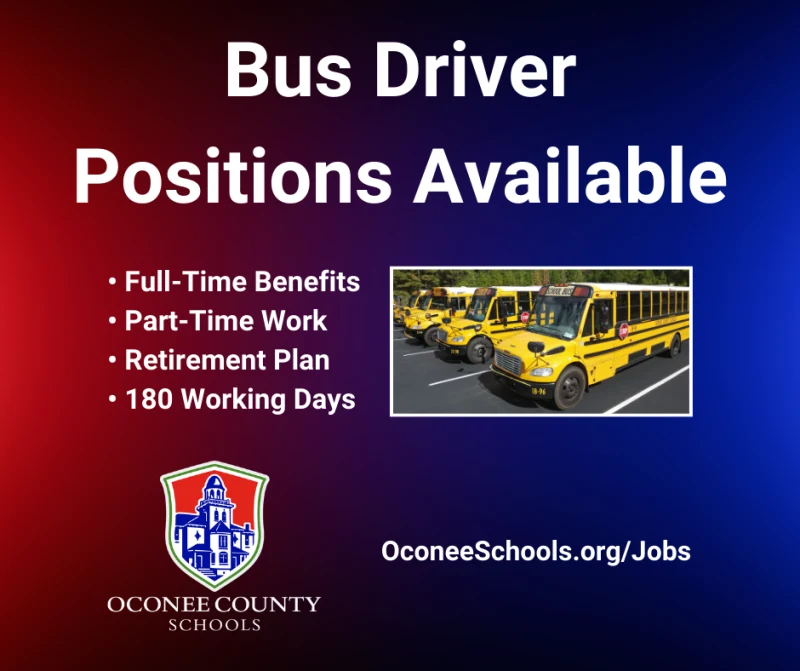 Bus Driver Positions Available

• Full-Time Benefits
• Part-Time Work
• Retirement Plan
• 180 Working Days

SCHOOL BUS

18-96

OCONEE COUNTY SCHOOLS

OconeeSchools.org/Jobs